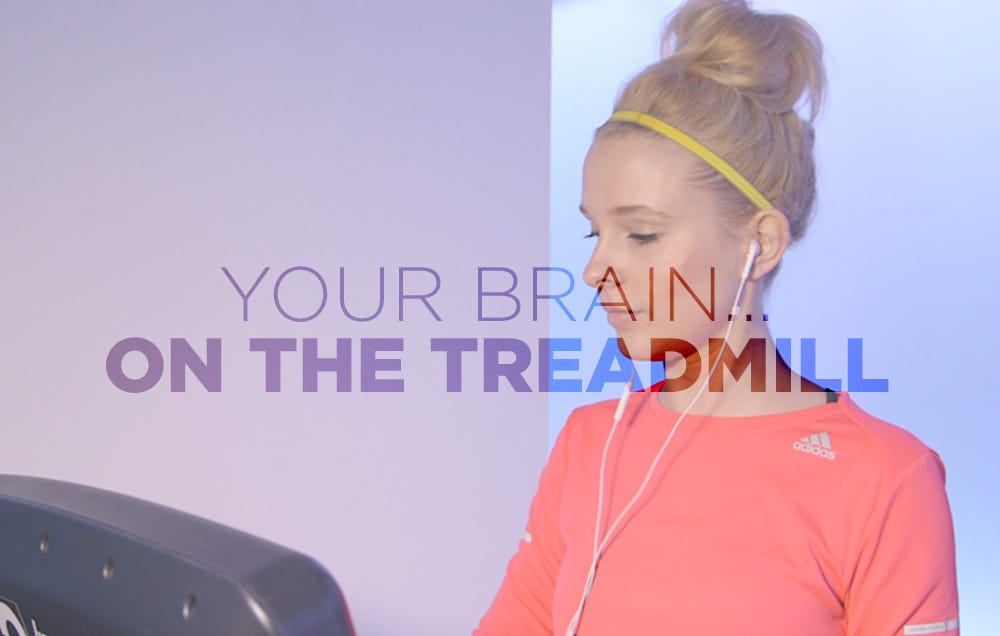 YOUR BRAIN...
ON THE TREADMILL

adidas